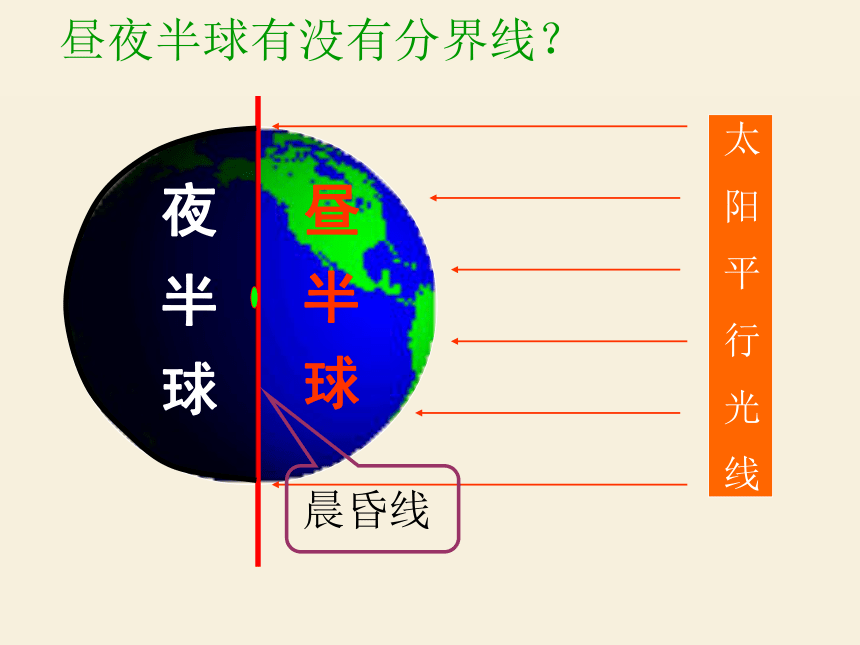 昼夜半球有没有分界线?

夜半球

昼半球

晨昏线

太阳平行光线